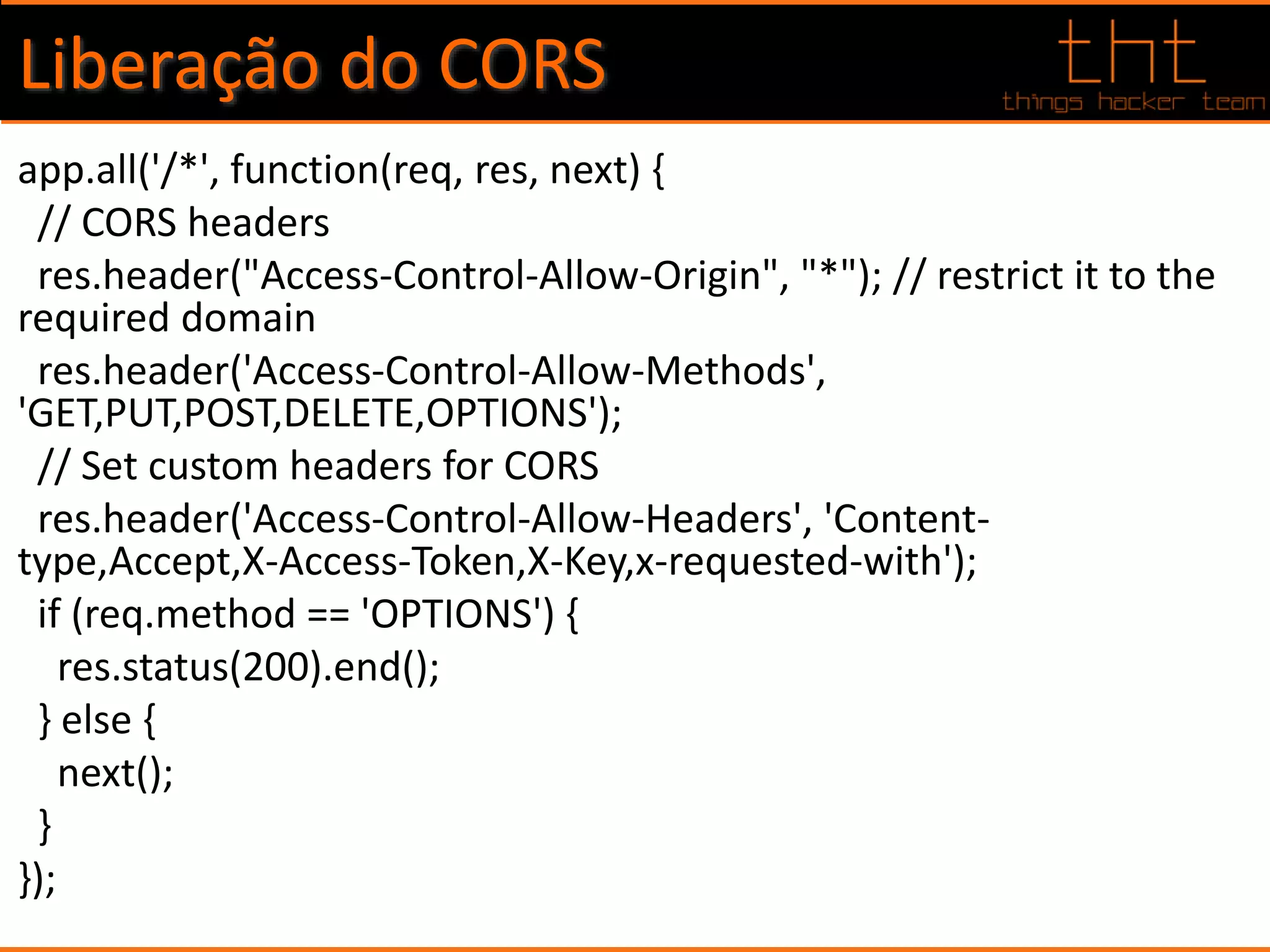 Liberação do CORS

tht
things hacker team

app.all('/*', function(req, res, next) {
  // CORS headers
  res.header("Access-Control-Allow-Origin", "*"); // restrict it to the required domain
  res.header('Access-Control-Allow-Methods', 'GET,PUT,POST,DELETE,OPTIONS');
  // Set custom headers for CORS
  res.header('Access-Control-Allow-Headers', 'Content-type,Accept,X-Access-Token,X-Key,x-requested-with');
  if (req.method == 'OPTIONS') {
    res.status(200).end();
  } else {
    next();
  }
});